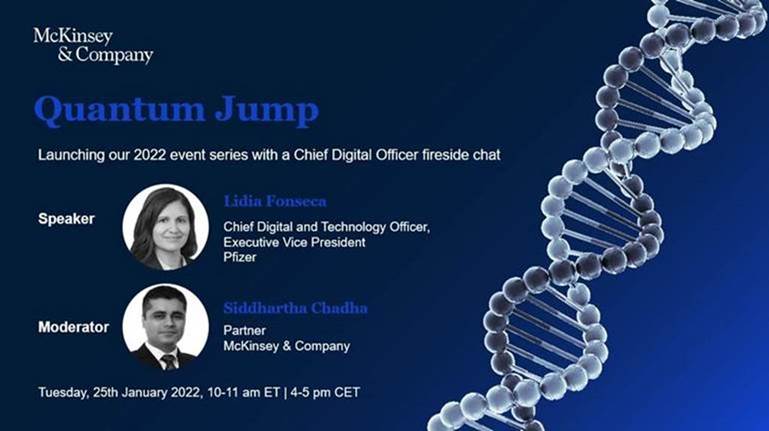 McKinsey
& Company

Quantum Jump

Launching our 2022 event series with a Chief Digital Officer fireside chat

Speaker

Lidia Fonseca

Chief Digital and Technology Officer,
Executive Vice President
Pfizer

Moderator

Siddhartha Chadha

Partner
McKinsey & Company

Tuesday, 25th January 2022, 10-11 am ET | 4-5 pm CET